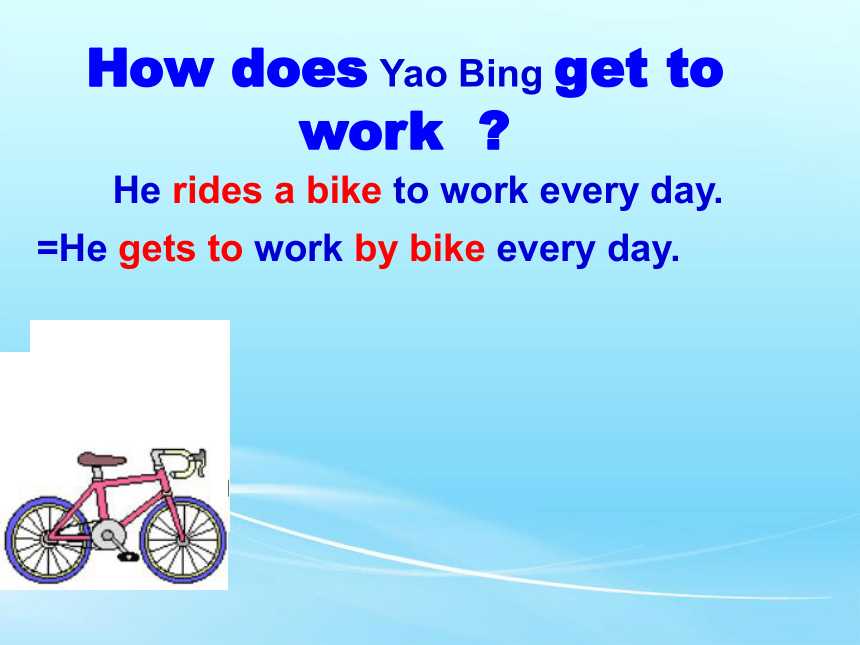 How does Yao Bing get to work ?

He rides a bike to work every day.

=He gets to work by bike every day.